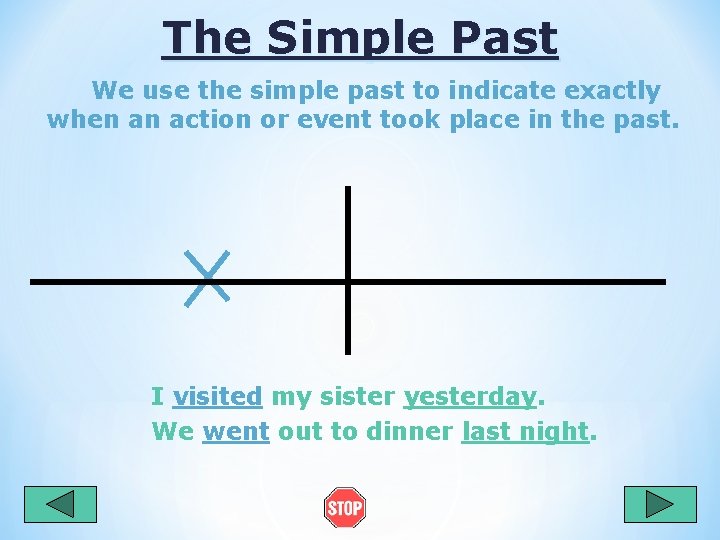 The Simple Past

We use the simple past to indicate exactly when an action or event took place in the past.

I visited my sister yesterday.
We went out to dinner last night.

STOP